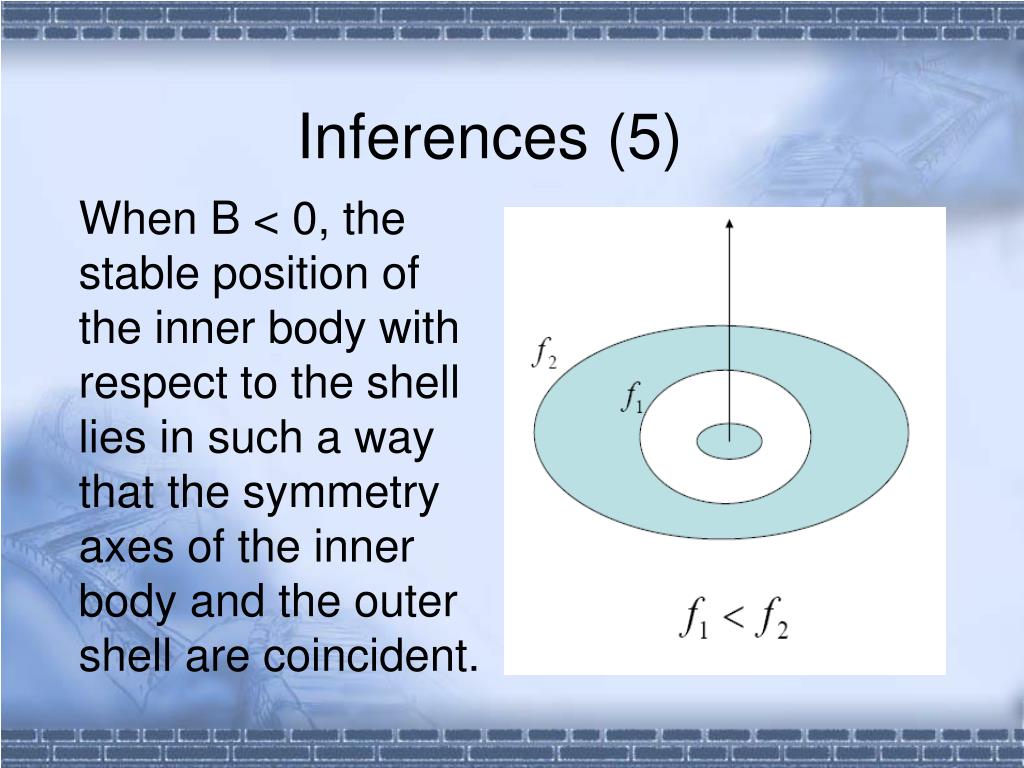 Inferences (5)

When B < 0, the stable position of the inner body with respect to the shell lies in such a way that the symmetry axes of the inner body and the outer shell are coincident.

$f_2$

$f_1$

$f_1 < f_2$